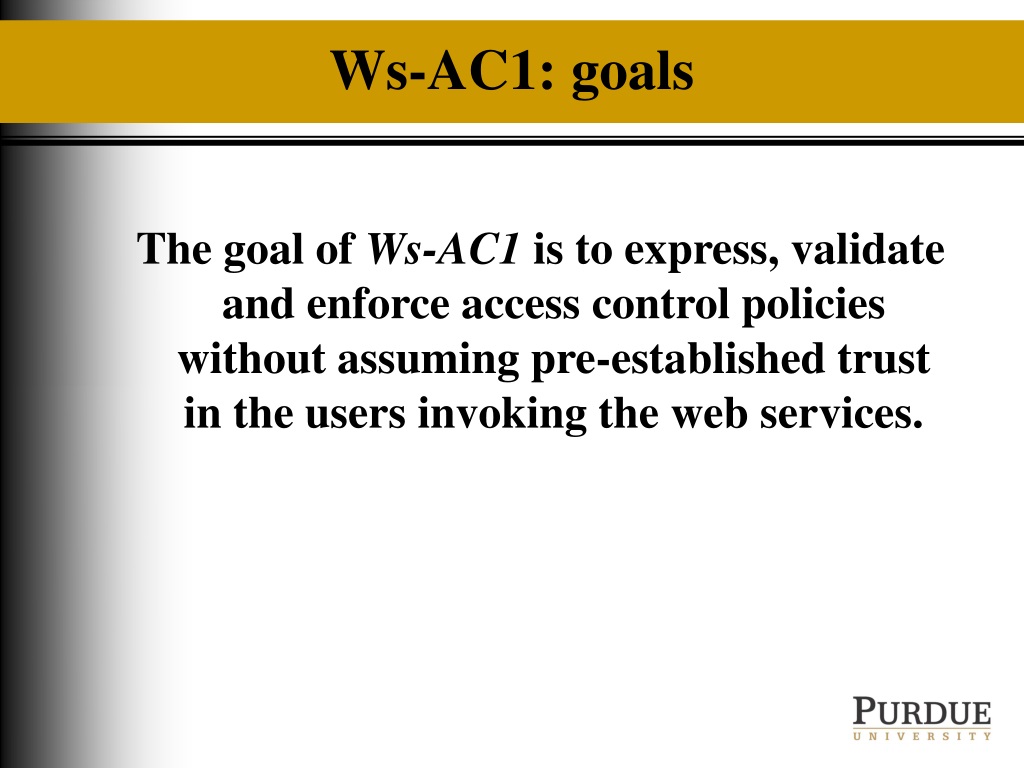 Ws-AC1: goals

The goal of Ws-AC1 is to express, validate and enforce access control policies without assuming pre-established trust in the users invoking the web services.

PURDUE
UNIVERSITY